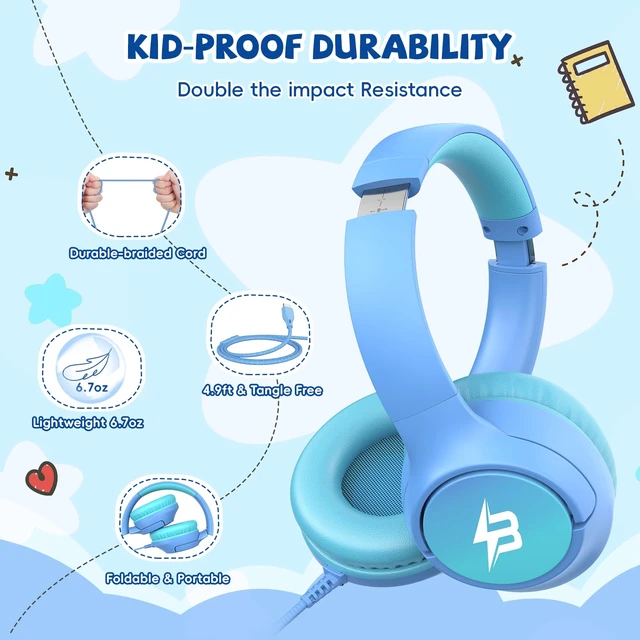 KID-PROOF DURABILITY

Double the impact Resistance

Durable-braided Cord

4.9ft & Tangle Free

6.7oz

Lightweight 6.7oz

Foldable & Portable